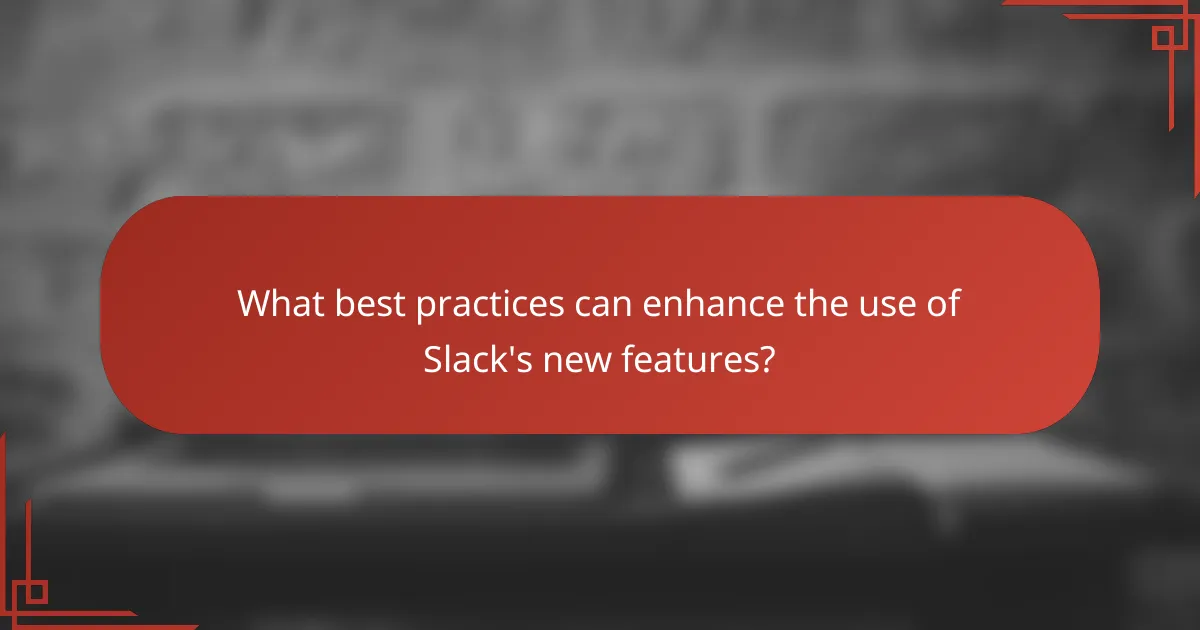 What best practices can enhance the use of Slack's new features?